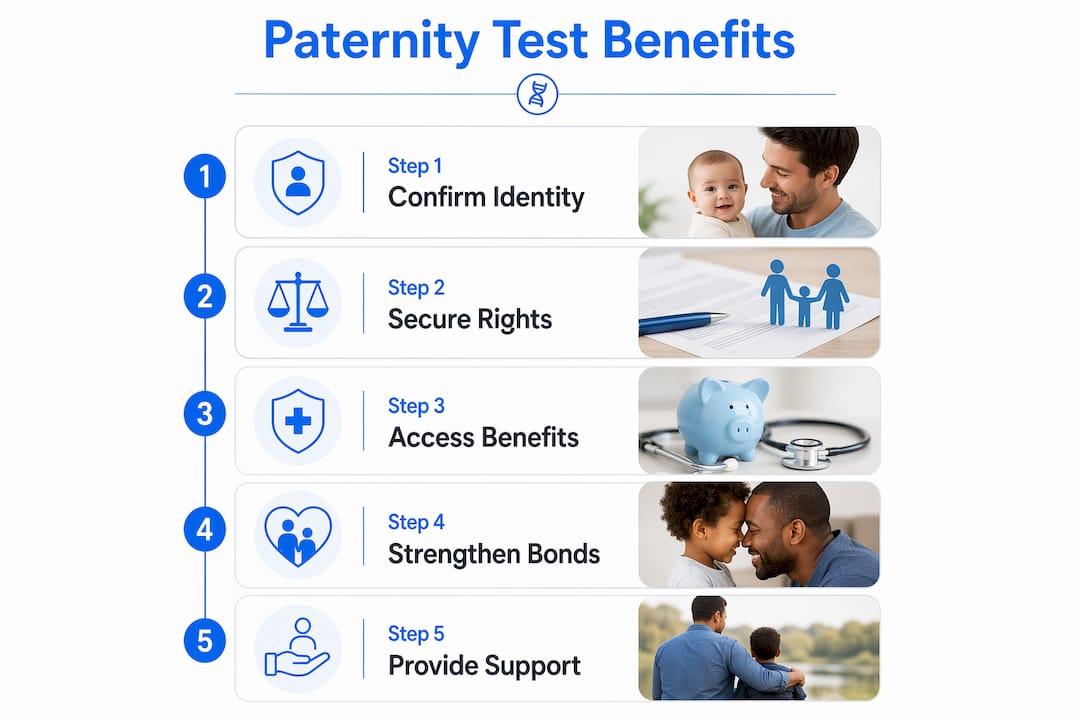 Paternity Test Benefits

1
Step 1
Confirm Identity

2
Step 2
Secure Rights

3
Step 3
Access Benefits

4
Step 4
Strengthen Bonds

5
Step 5
Provide Support